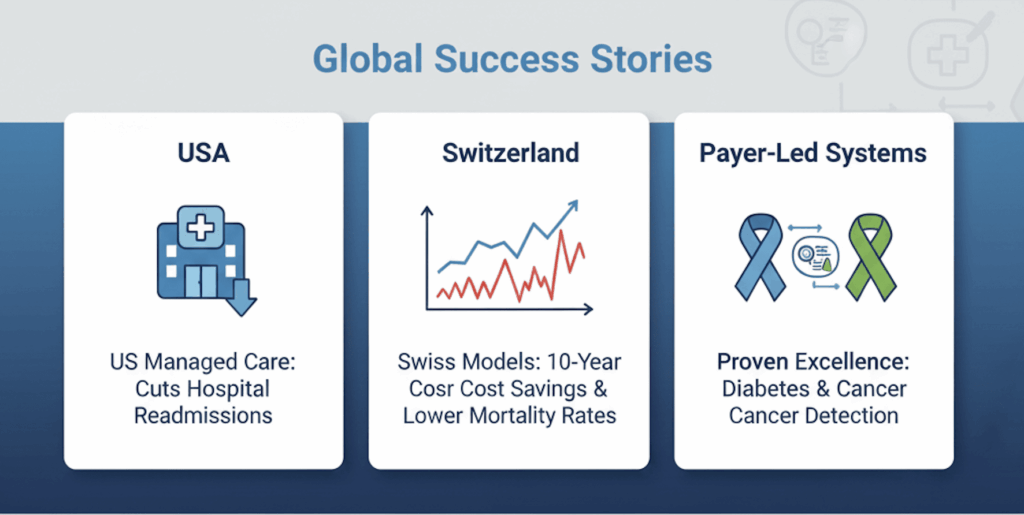 Global Success Stories

USA

US Managed Care: Cuts Hospital Readmissions

Switzerland

Swiss Models: 10-Year Cosr Cost Savings & Lower Mortality Rates

Payer-Led Systems

Proven Excellence: Diabetes & Cancer Cancer Detection